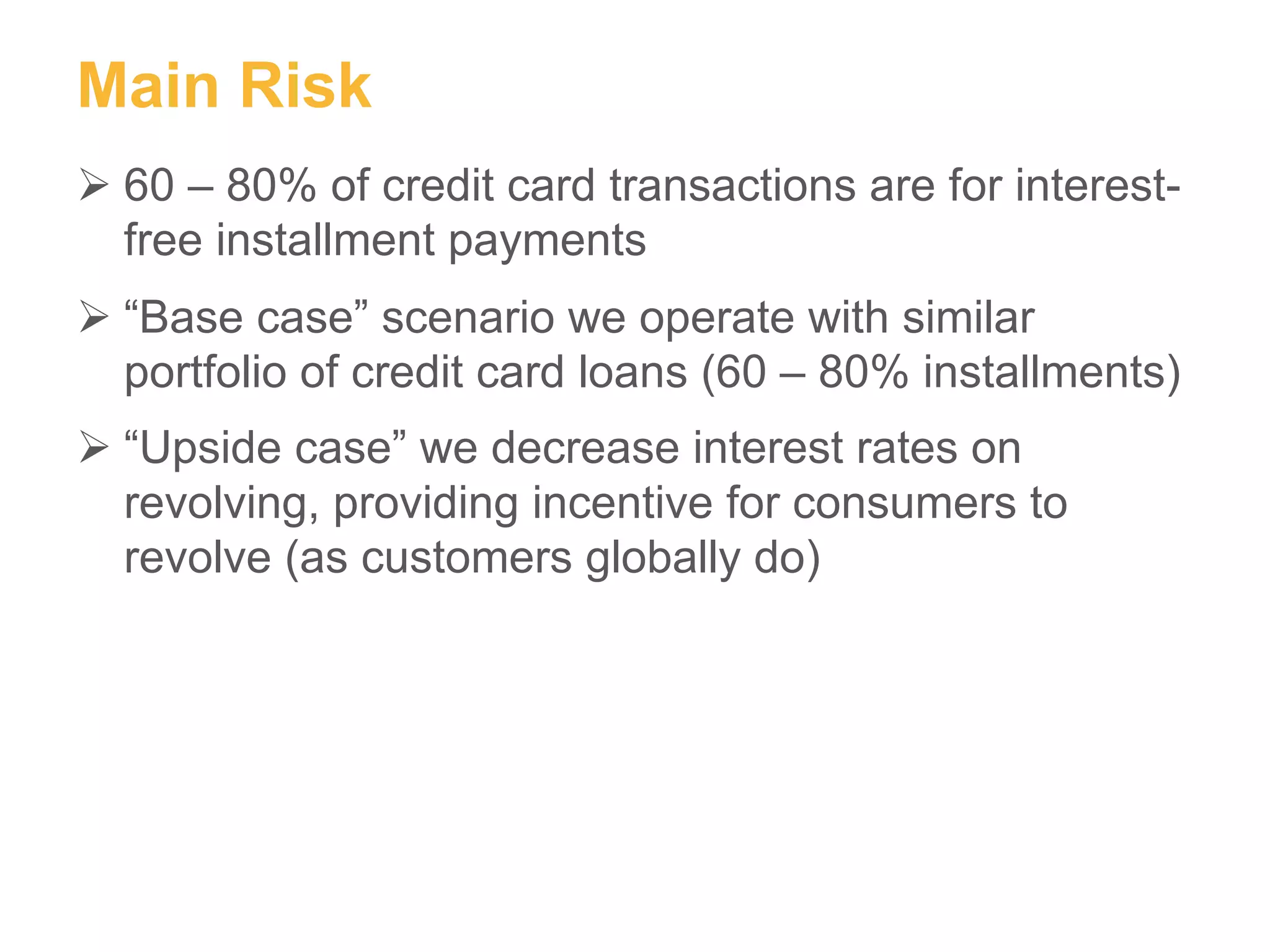 Main Risk

➢ 60 – 80% of credit card transactions are for interest-free installment payments

➢ “Base case” scenario we operate with similar portfolio of credit card loans (60 – 80% installments)

➢ “Upside case” we decrease interest rates on revolving, providing incentive for consumers to revolve (as customers globally do)